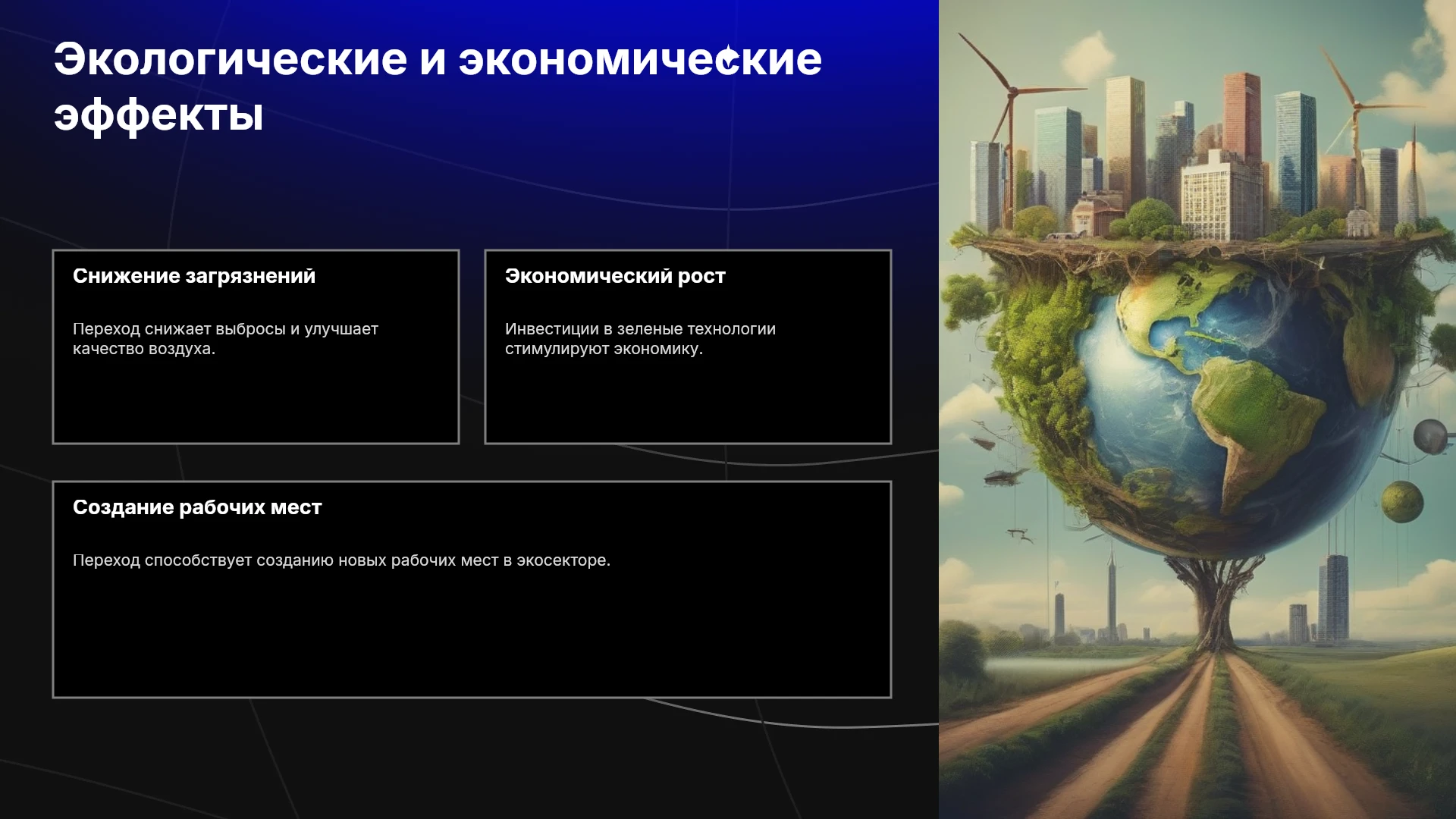 Экологические и экономические эффекты

Снижение загрязнений

Переход снижает выбросы и улучшает качество воздуха.

Экономический рост

Инвестиции в зеленые технологии стимулируют экономику.

Создание рабочих мест

Переход способствует созданию новых рабочих мест в экосекторе.